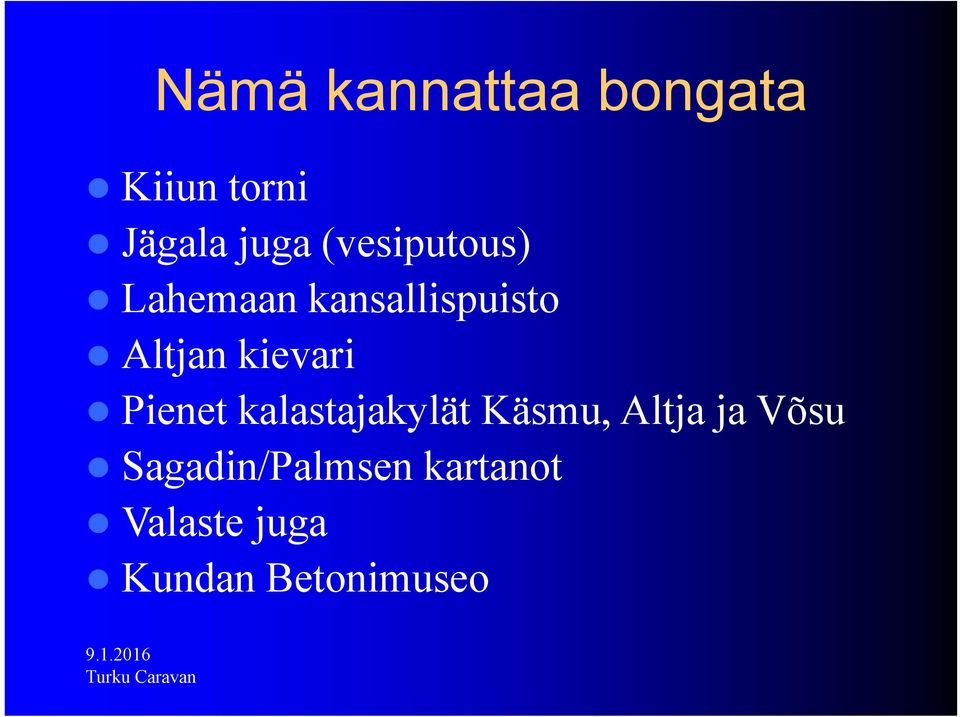 Nämä kannattaa bongata

- Kiiun torni
- Jägala juga (vesiputous)
- Lahemaan kansallispuisto
- Altjan kievari
- Pienet kalastajakylät Käsmu, Altja ja Võsu
- Sagadin/Palmsen kartanot
- Valaste juga
- Kundan Betonimuseo

9.1.2016
Turku Caravan